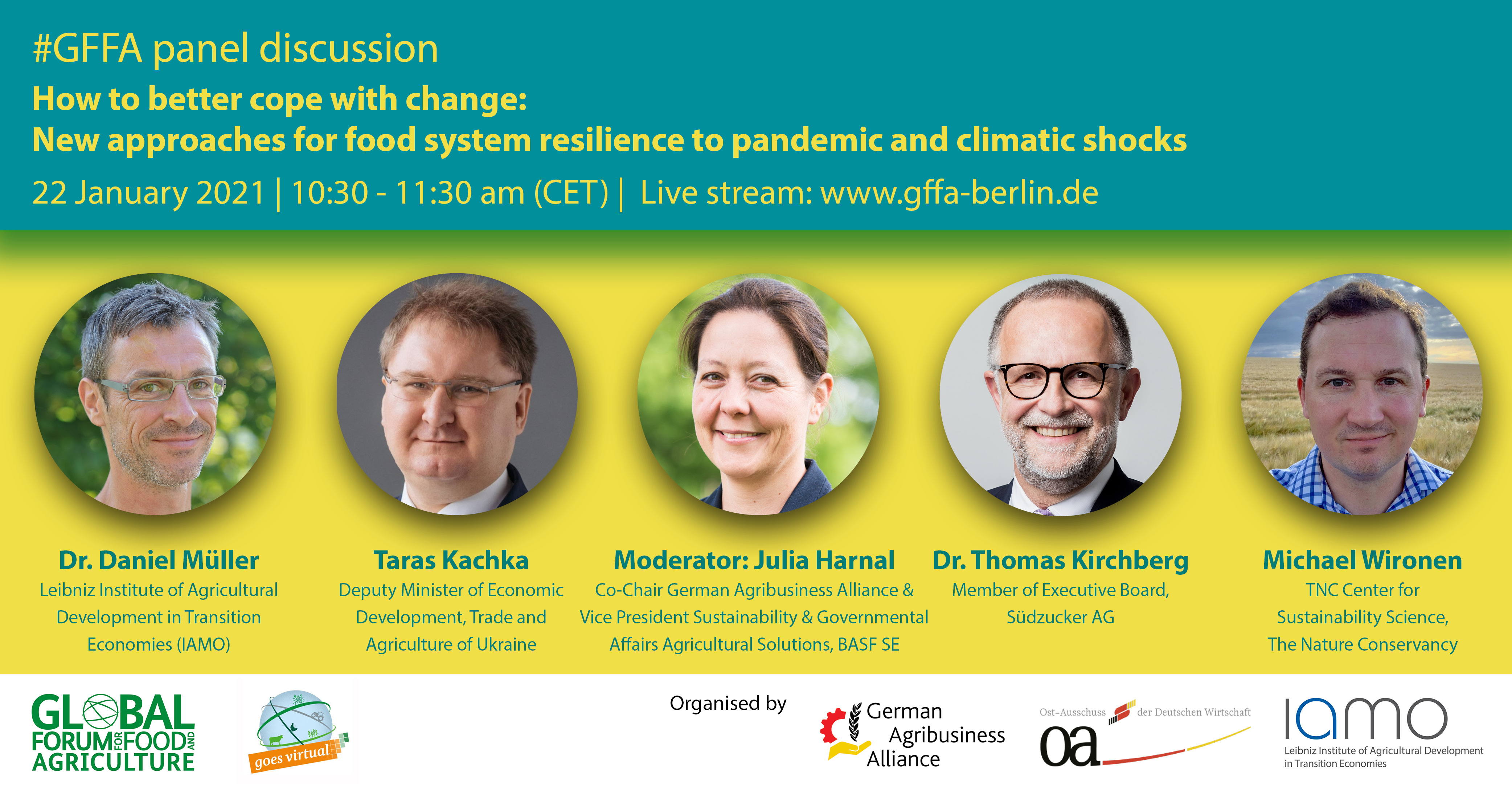 #GFFA panel discussion

How to better cope with change:
New approaches for food system resilience to pandemic and climatic shocks

22 January 2021 | 10:30 - 11:30 am (CET) | Live stream: www.gffa-berlin.de

Dr. Daniel Müller
Leibniz Institute of Agricultural Development in Transition Economies (IAMO)

Taras Kachka
Deputy Minister of Economic Development, Trade and Agriculture of Ukraine

Moderator: Julia Harnal
Co-Chair German Agribusiness Alliance & Vice President Sustainability & Governmental Affairs Agricultural Solutions, BASF SE

Dr. Thomas Kirchberg
Member of Executive Board, Südzucker AG

Michael Wironen
TNC Center for Sustainability Science, The Nature Conservancy

GLOBAL FORUM FOR FOOD AND AGRICULTURE

goes virtual

Organised by

German Agribusiness Alliance

Ost-Ausschuss der Deutschen Wirtschaft
oa

IAMO
Leibniz Institute of Agricultural Development in Transition Economies